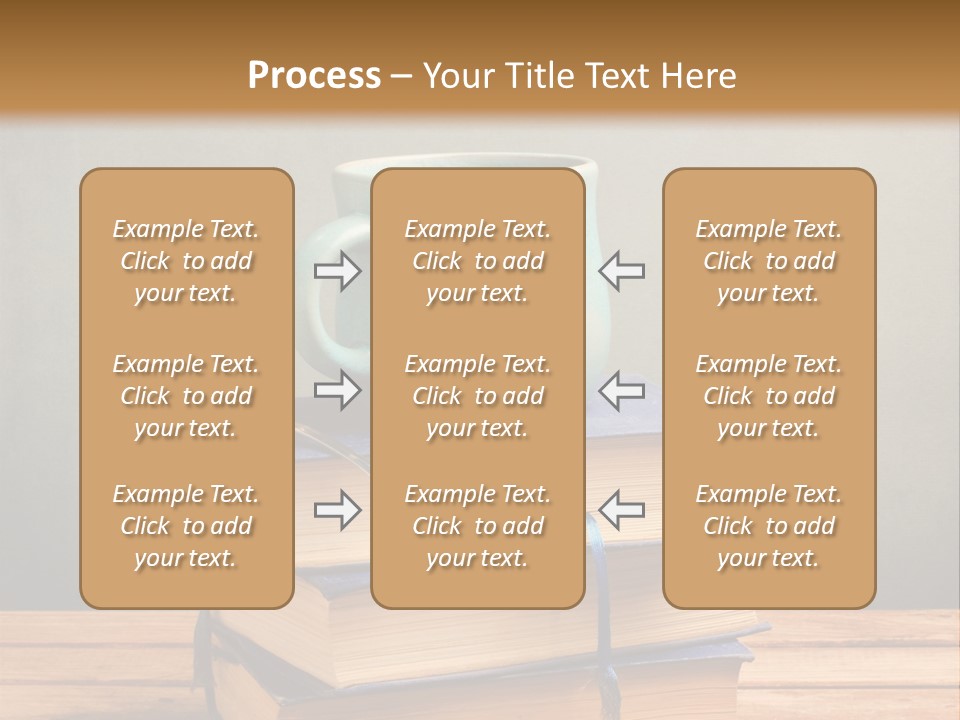 Process – Your Title Text Here

Example Text. Click to add your text.

Example Text. Click to add your text.

Example Text. Click to add your text.

Example Text. Click to add your text.

Example Text. Click to add your text.

Example Text. Click to add your text.

Example Text. Click to add your text.

Example Text. Click to add your text.

Example Text. Click to add your text.